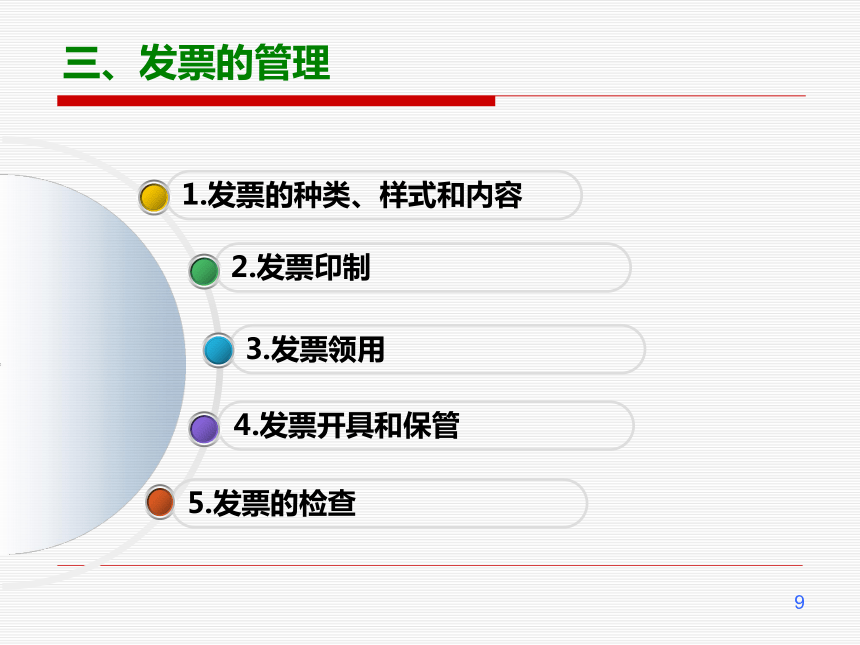 三、发票的管理

1.发票的种类、样式和内容

2.发票印制

3.发票领用

4.发票开具和保管

5.发票的检查

9